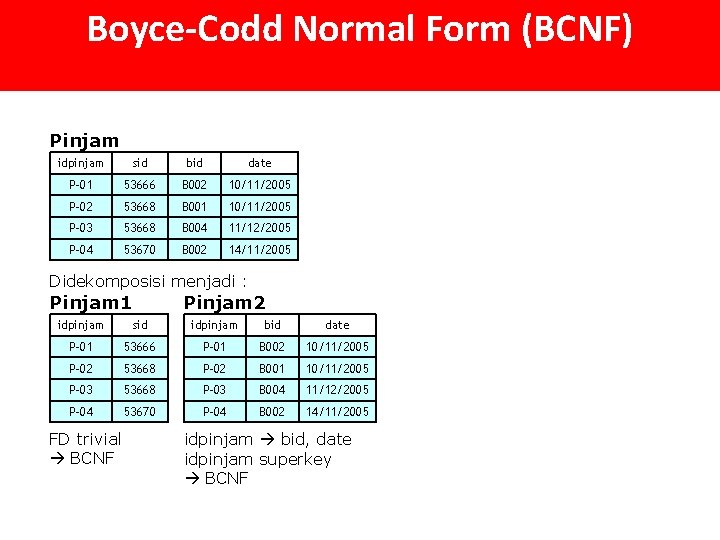 Boyce-Codd Normal Form (BCNF)

Pinjam

| idpinjam | sid | bid | date |
|---|---|---|---|
| P-01 | 53666 | B002 | 10/11/2005 |
| P-02 | 53668 | B001 | 10/11/2005 |
| P-03 | 53668 | B004 | 11/12/2005 |
| P-04 | 53670 | B002 | 14/11/2005 |

Didekomposisi menjadi :

Pinjam1

| idpinjam | sid |
|---|---|
| P-01 | 53666 |
| P-02 | 53668 |
| P-03 | 53668 |
| P-04 | 53670 |

FD trivial
→ BCNF

Pinjam2

| idpinjam | bid | date |
|---|---|---|
| P-01 | B002 | 10/11/2005 |
| P-02 | B001 | 10/11/2005 |
| P-03 | B004 | 11/12/2005 |
| P-04 | B002 | 14/11/2005 |

idpinjam → bid, date
idpinjam superkey
→ BCNF